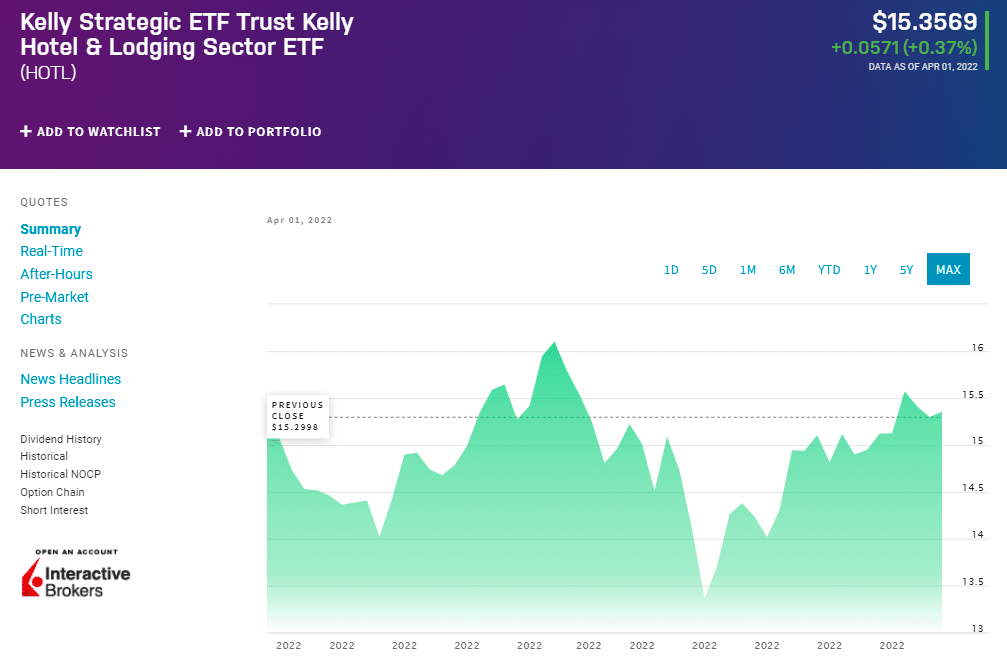 Kelly Strategic ETF Trust Kelly Hotel & Lodging Sector ETF
(HOTL)

$15.3569
+0.0571 (+0.37%)
DATA AS OF APR 01, 2022

+ ADD TO WATCHLIST + ADD TO PORTFOLIO

QUOTES
Summary
Real-Time
After-Hours
Pre-Market
Charts

NEWS & ANALYSIS
News Headlines
Press Releases

Dividend History
Historical
Historical NOCP
Option Chain
Short Interest

OPEN AN ACCOUNT
Interactive Brokers

Apr 01, 2022

1D 5D 1M 6M YTD 1Y 5Y MAX

PREVIOUS CLOSE $15.2998

16
15.5
15
14.5
14
13.5
13

2022 2022 2022 2022 2022 2022 2022 2022 2022 2022 2022